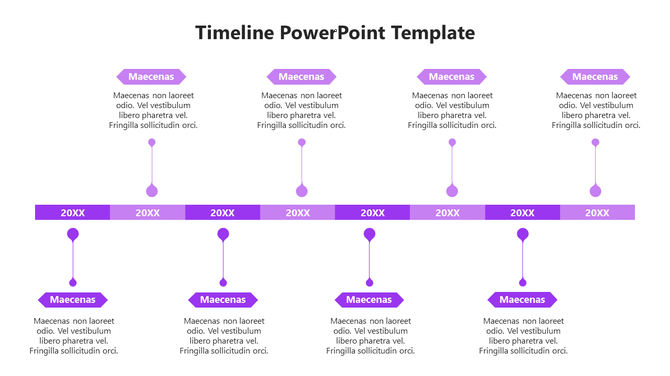 Timeline PowerPoint Template

Maecenas

Maecenas non laoreet odio. Vel vestibulum libero pharetra vel. Fringilla sollicitudin orci.

Maecenas

Maecenas non laoreet odio. Vel vestibulum libero pharetra vel. Fringilla sollicitudin orci.

Maecenas

Maecenas non laoreet odio. Vel vestibulum libero pharetra vel. Fringilla sollicitudin orci.

Maecenas

Maecenas non laoreet odio. Vel vestibulum libero pharetra vel. Fringilla sollicitudin orci.

20XX 20XX 20XX 20XX 20XX 20XX 20XX 20XX

Maecenas

Maecenas non laoreet odio. Vel vestibulum libero pharetra vel. Fringilla sollicitudin orci.

Maecenas

Maecenas non laoreet odio. Vel vestibulum libero pharetra vel. Fringilla sollicitudin orci.

Maecenas

Maecenas non laoreet odio. Vel vestibulum libero pharetra vel. Fringilla sollicitudin orci.

Maecenas

Maecenas non laoreet odio. Vel vestibulum libero pharetra vel. Fringilla sollicitudin orci.